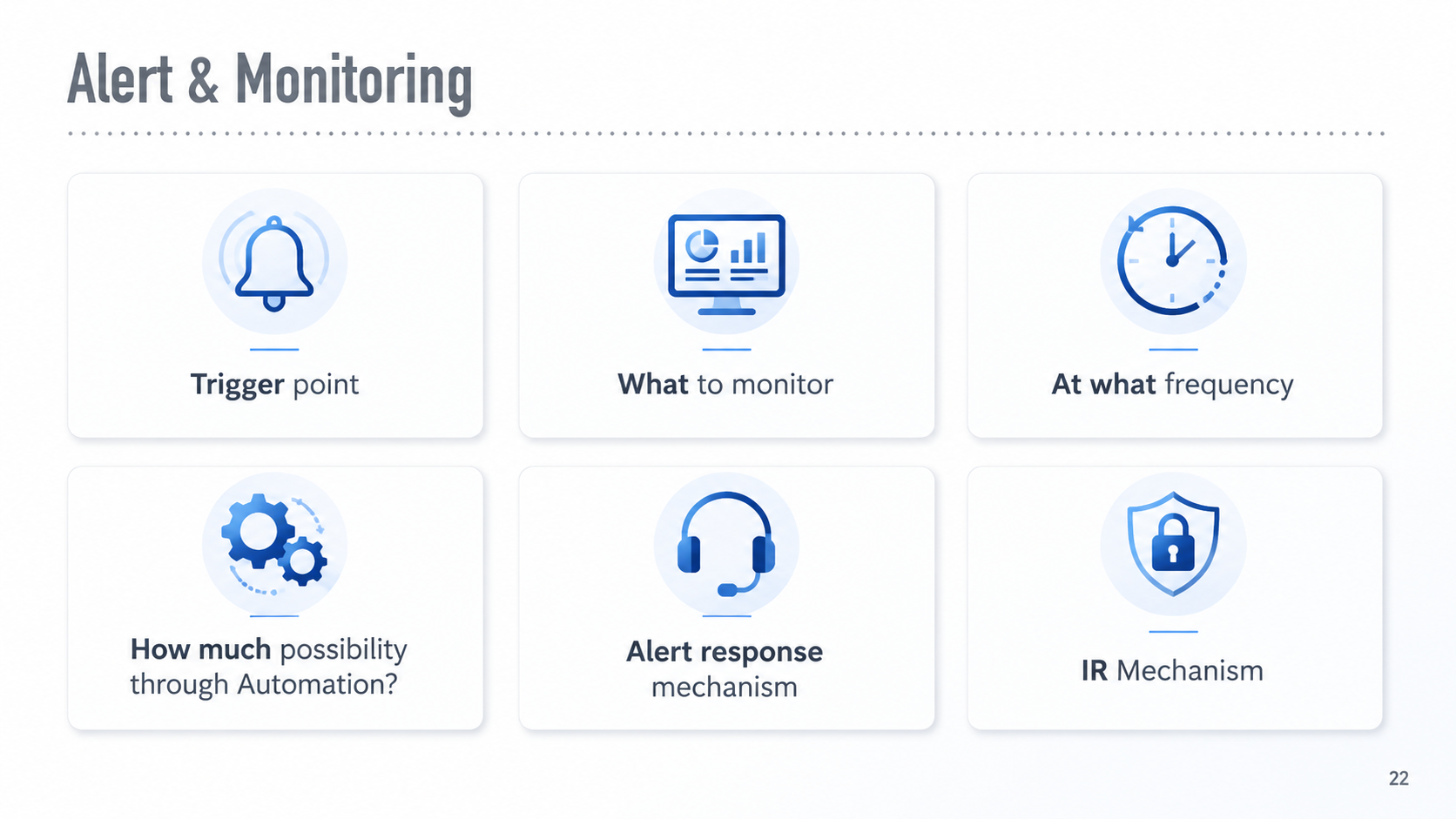 Alert & Monitoring

Trigger point

What to monitor

At what frequency

How much possibility through Automation?

Alert response mechanism

IR Mechanism

22